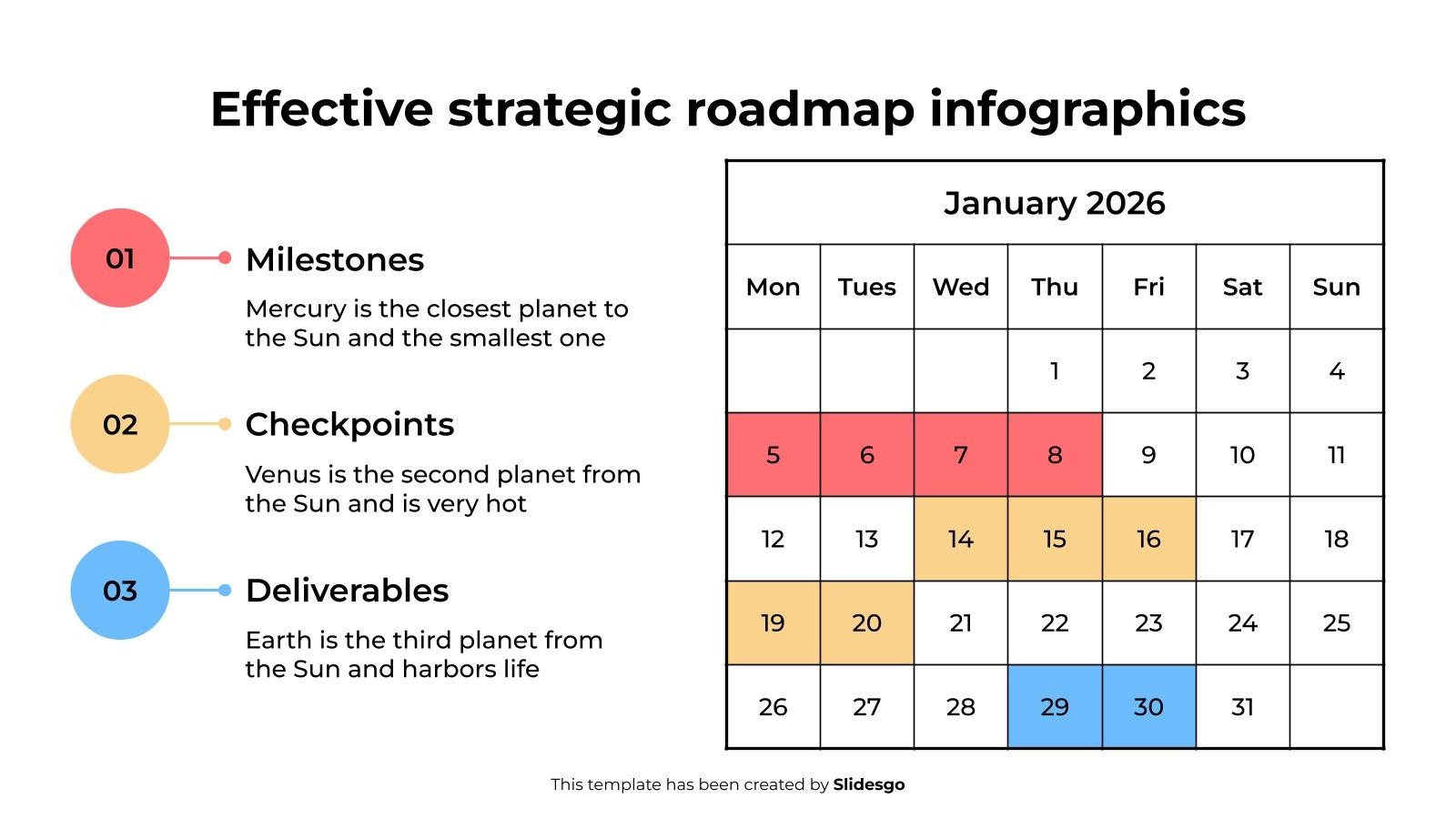 Effective strategic roadmap infographics

01
Milestones
Mercury is the closest planet to the Sun and the smallest one

02
Checkpoints
Venus is the second planet from the Sun and is very hot

03
Deliverables
Earth is the third planet from the Sun and harbors life

January 2026

| Mon | Tues | Wed | Thu | Fri | Sat | Sun |
|---|---|---|---|---|---|---|
| | | | 1 | 2 | 3 | 4 |
| 5 | 6 | 7 | 8 | 9 | 10 | 11 |
| 12 | 13 | 14 | 15 | 16 | 17 | 18 |
| 19 | 20 | 21 | 22 | 23 | 24 | 25 |
| 26 | 27 | 28 | 29 | 30 | 31 | |

This template has been created by Slidesgo